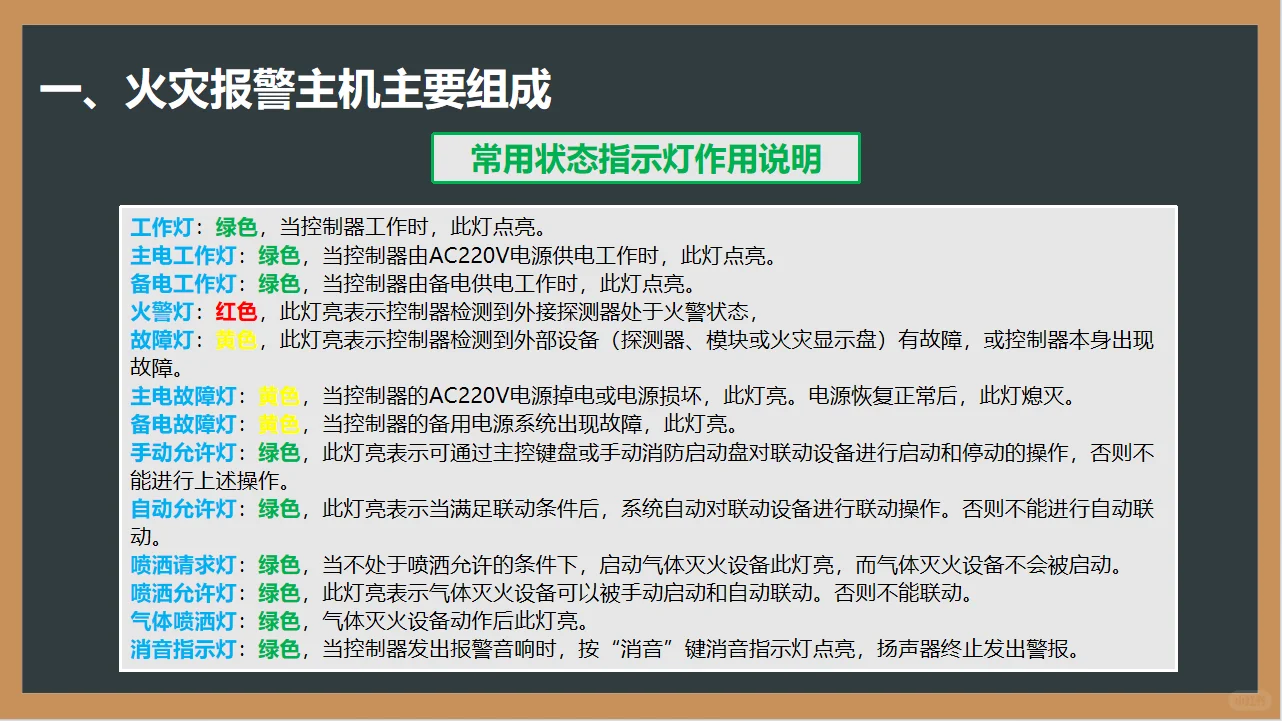 一、火灾报警主机主要组成

常用状态指示灯作用说明

工作灯：绿色，当控制器工作时，此灯点亮。
主电工作灯：绿色，当控制器由AC220V电源供电工作时，此灯点亮。
备电工作灯：绿色，当控制器由备电供电工作时，此灯点亮。
火警灯：红色，此灯亮表示控制器检测到外接探测器处于火警状态，
故障灯：黄色，此灯亮表示控制器检测到外部设备（探测器、模块或火灾显示盘）有故障，或控制器本身出现故障。
主电故障灯：黄色，当控制器的AC220V电源掉电或电源损坏，此灯亮。电源恢复正常后，此灯熄灭。
备电故障灯：黄色，当控制器的备用电源系统出现故障，此灯亮。
手动允许灯：绿色，此灯亮表示可通过主控键盘或手动消防启动盘对联动设备进行启动和停动的操作，否则不能进行上述操作。
自动允许灯：绿色，此灯亮表示当满足联动条件后，系统自动对联动设备进行联动操作。否则不能进行自动联动。
喷洒请求灯：绿色，当不处于喷洒允许的条件下，启动气体灭火设备此灯亮，而气体灭火设备不会被启动。
喷洒允许灯：绿色，此灯亮表示气体灭火设备可以被手动启动和自动联动。否则不能联动。
气体喷洒灯：绿色，气体灭火设备动作后此灯亮。
消音指示灯：绿色，当控制器发出报警音响时，按“消音”键消音指示灯点亮，扬声器终止发出警报。